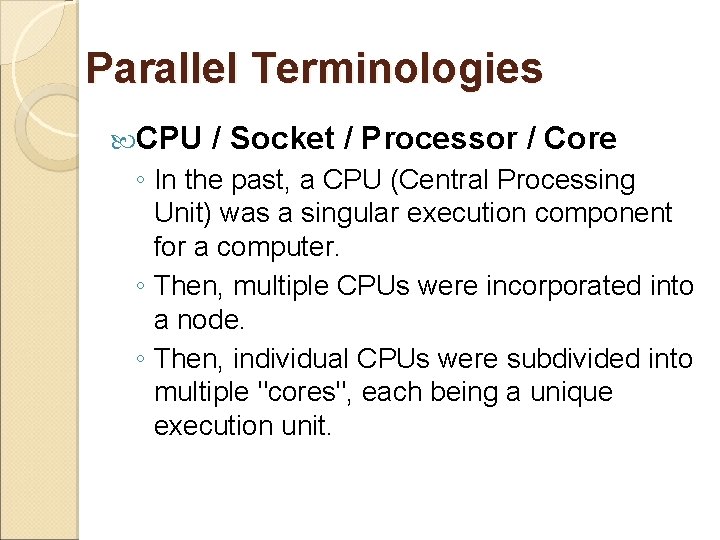 Parallel Terminologies

CPU / Socket / Processor / Core

◦ In the past, a CPU (Central Processing Unit) was a singular execution component for a computer.

◦ Then, multiple CPUs were incorporated into a node.

◦ Then, individual CPUs were subdivided into multiple "cores", each being a unique execution unit.